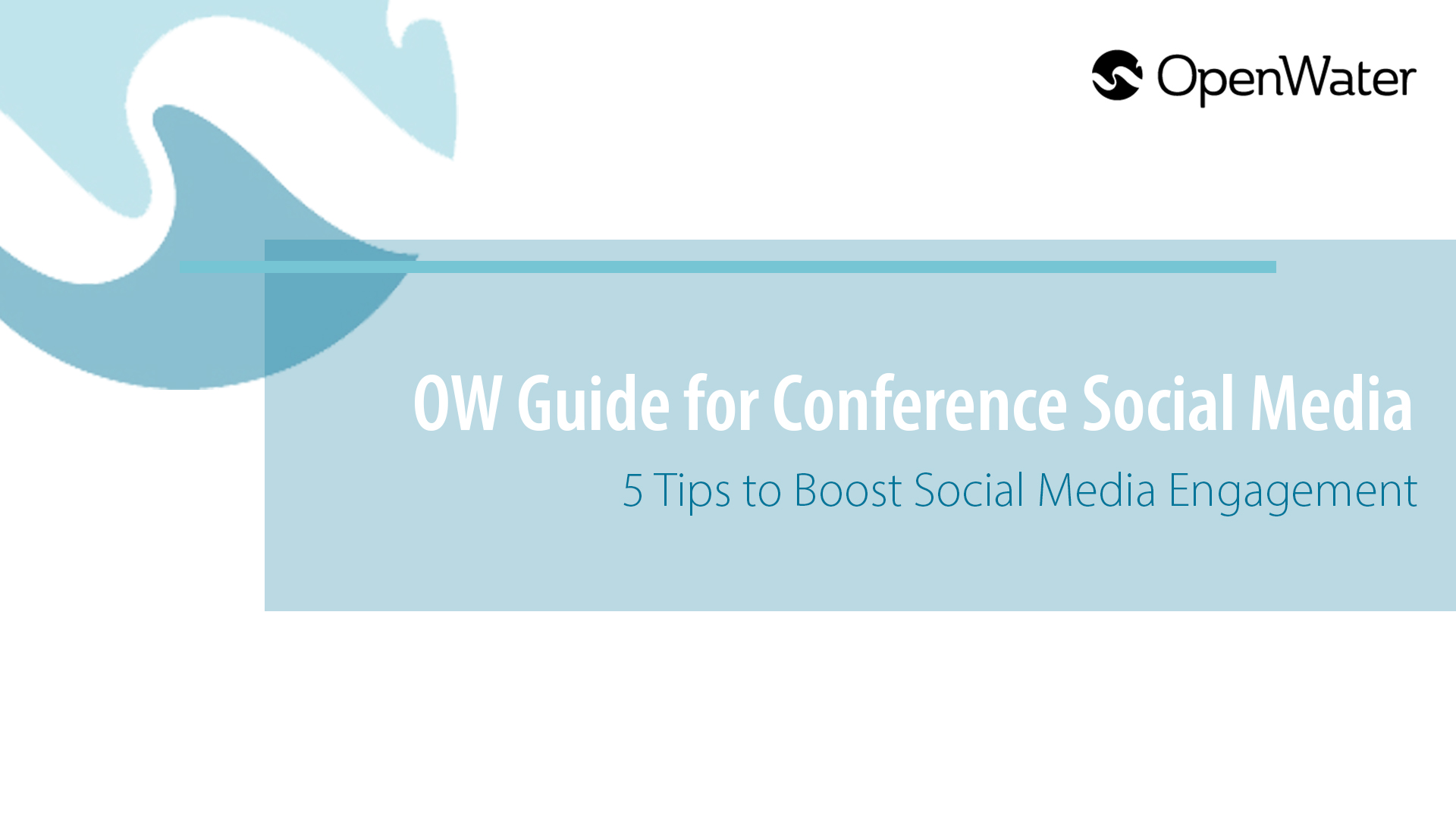 OpenWater

OW Guide for Conference Social Media

5 Tips to Boost Social Media Engagement